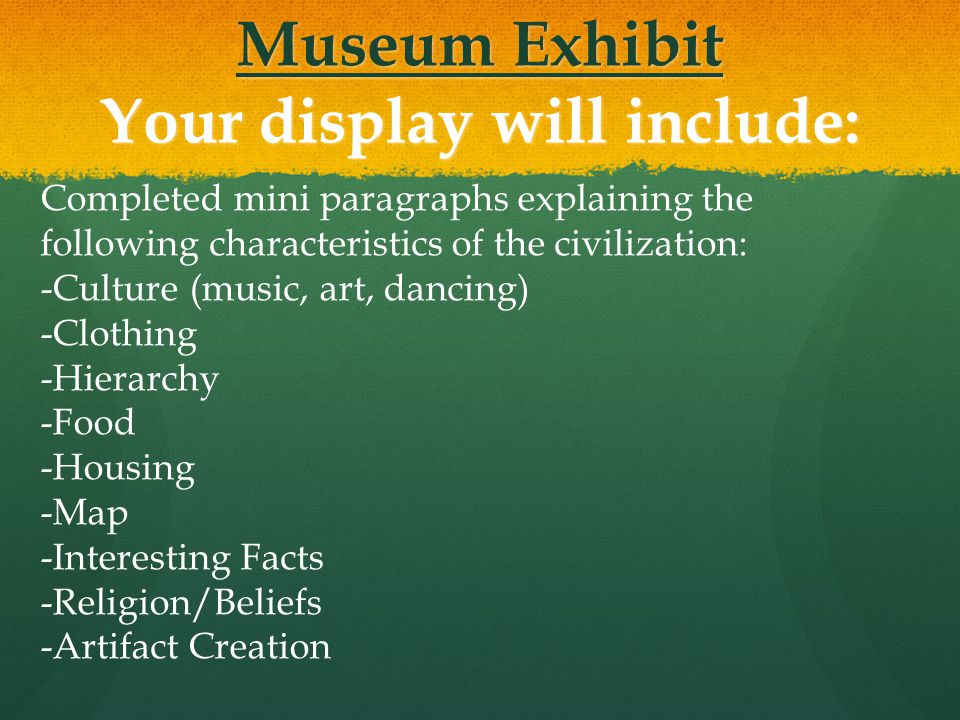 Museum Exhibit
Your display will include:

Completed mini paragraphs explaining the following characteristics of the civilization:
-Culture (music, art, dancing)
-Clothing
-Hierarchy
-Food
-Housing
-Map
-Interesting Facts
-Religion/Beliefs
-Artifact Creation